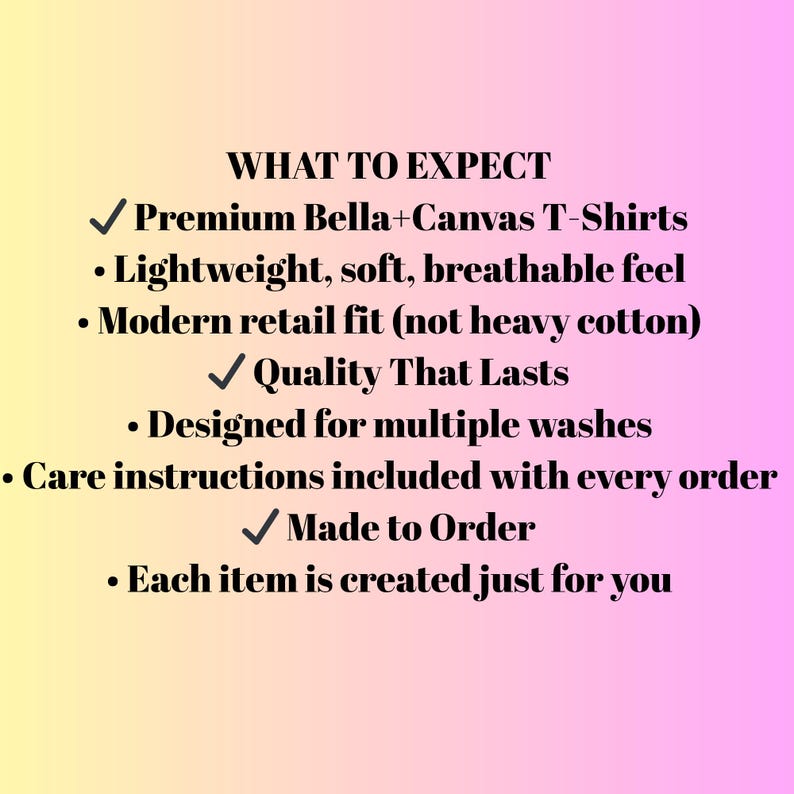 WHAT TO EXPECT
✓ Premium Bella+Canvas T-Shirts
• Lightweight, soft, breathable feel
• Modern retail fit (not heavy cotton)
✓ Quality That Lasts
• Designed for multiple washes
• Care instructions included with every order
✓ Made to Order
• Each item is created just for you